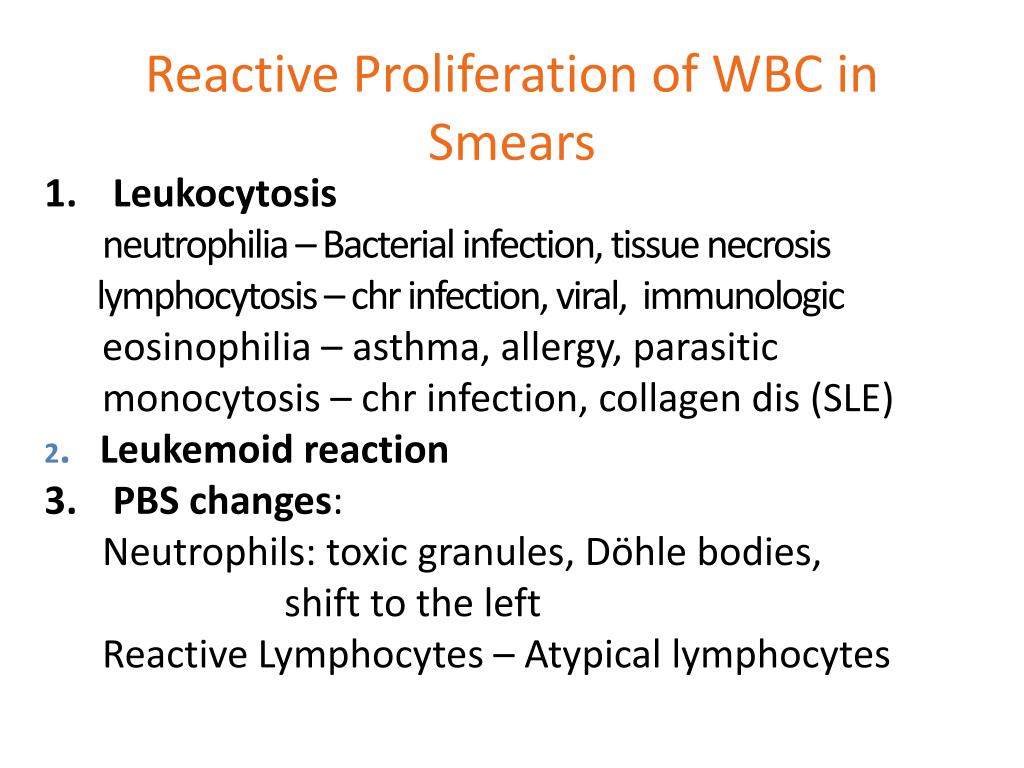 Reactive Proliferation of WBC in Smears

1. Leukocytosis
neutrophilia – Bacterial infection, tissue necrosis
lymphocytosis – chr infection, viral, immunologic
eosinophilia – asthma, allergy, parasitic
monocytosis – chr infection, collagen dis (SLE)
2. Leukemoid reaction
3. PBS changes:
Neutrophils: toxic granules, Döhle bodies,
shift to the left
Reactive Lymphocytes – Atypical lymphocytes